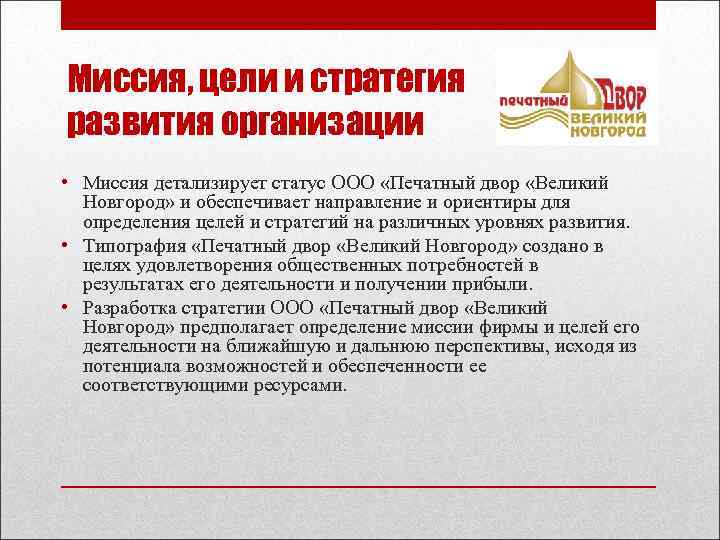 Миссия, цели и стратегия развития организации

печатный ДВОР ВЕЛИКИЙ НОВГОРОД

• Миссия детализирует статус ООО «Печатный двор «Великий Новгород» и обеспечивает направление и ориентиры для определения целей и стратегий на различных уровнях развития.

• Типография «Печатный двор «Великий Новгород» создано в целях удовлетворения общественных потребностей в результатах его деятельности и получении прибыли.

• Разработка стратегии ООО «Печатный двор «Великий Новгород» предполагает определение миссии фирмы и целей его деятельности на ближайшую и дальнюю перспективы, исходя из потенциала возможностей и обеспеченности ее соответствующими ресурсами.